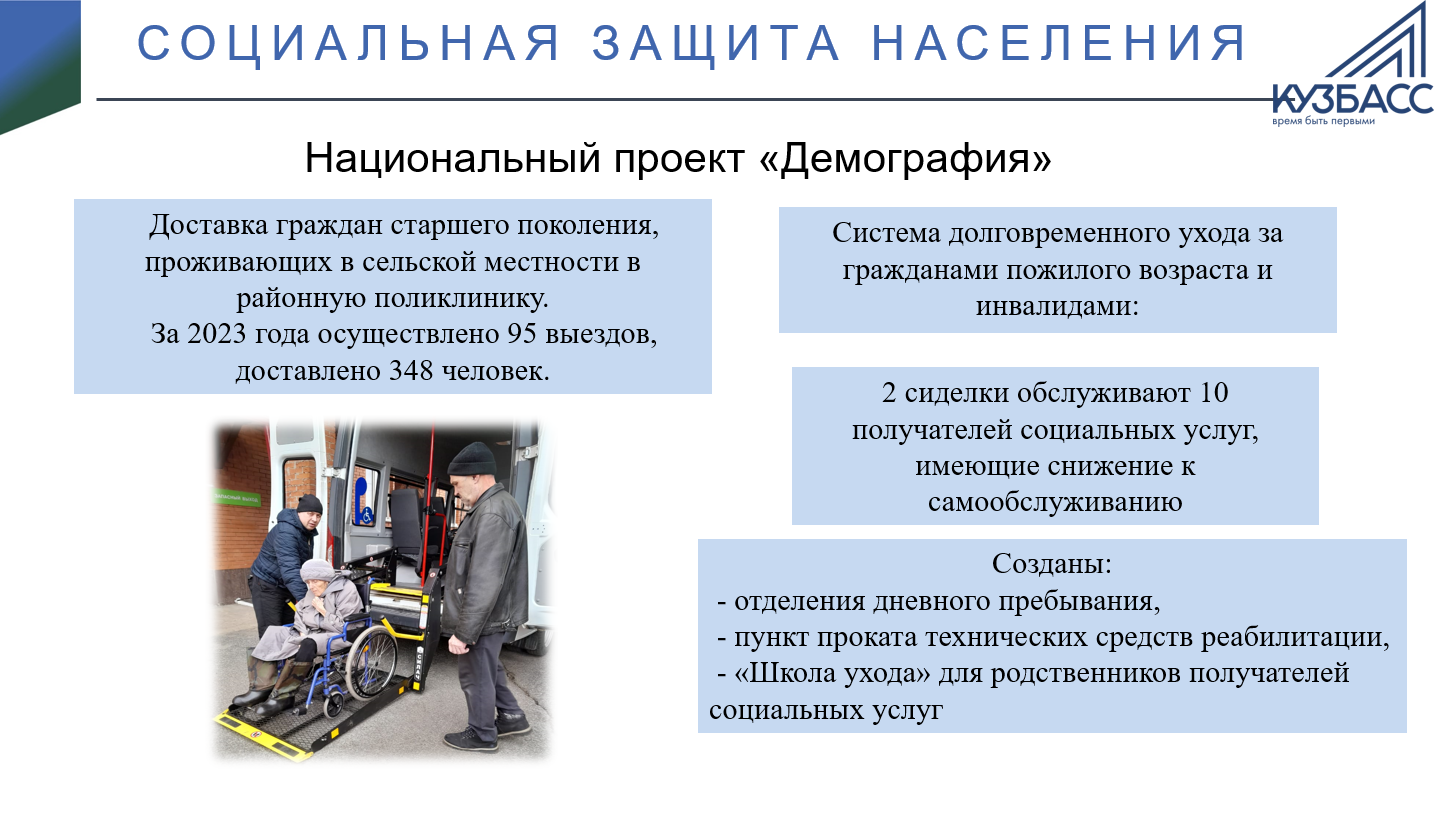 СОЦИАЛЬНАЯ ЗАЩИТА НАСЕЛЕНИЯ

КУЗБАСС
время быть первыми

Национальный проект «Демография»

Доставка граждан старшего поколения, проживающих в сельской местности в районную поликлинику.
За 2023 года осуществлено 95 выездов, доставлено 348 человек.

Система долговременного ухода за гражданами пожилого возраста и инвалидами:

2 сиделки обслуживают 10 получателей социальных услуг, имеющие снижение к самообслуживанию

Созданы:
- отделения дневного пребывания,
- пункт проката технических средств реабилитации,
- «Школа ухода» для родственников получателей социальных услуг